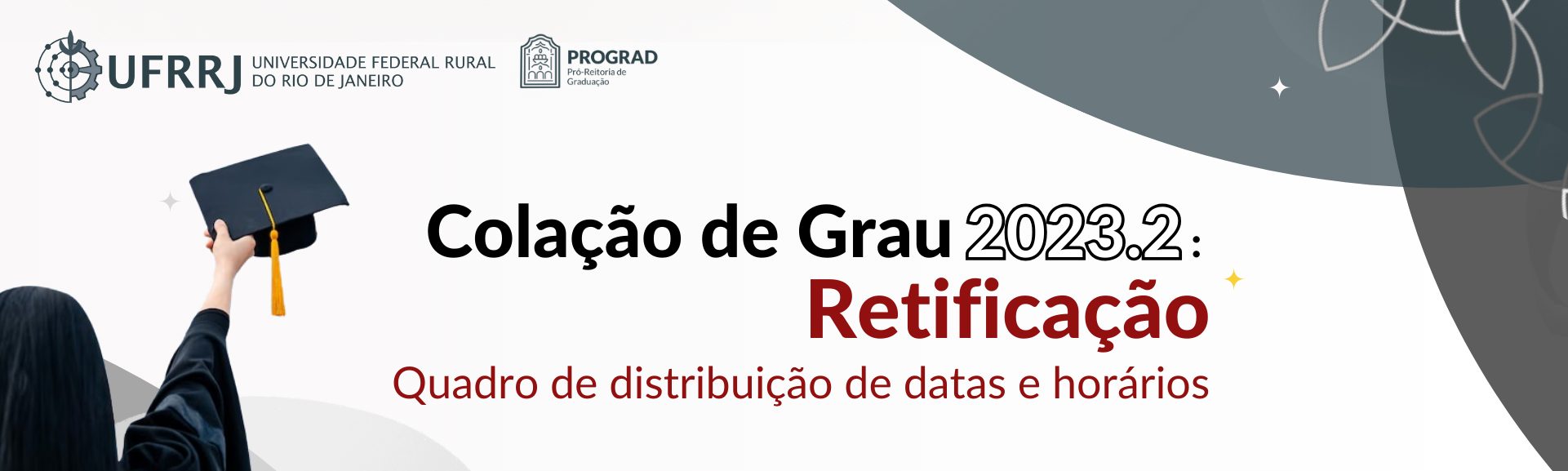 UFRRJ UNIVERSIDADE FEDERAL RURAL DO RIO DE JANEIRO

PROGRAD Pró-Reitoria de Graduação

Colação de Grau 2023.2 :
Retificação
Quadro de distribuição de datas e horários